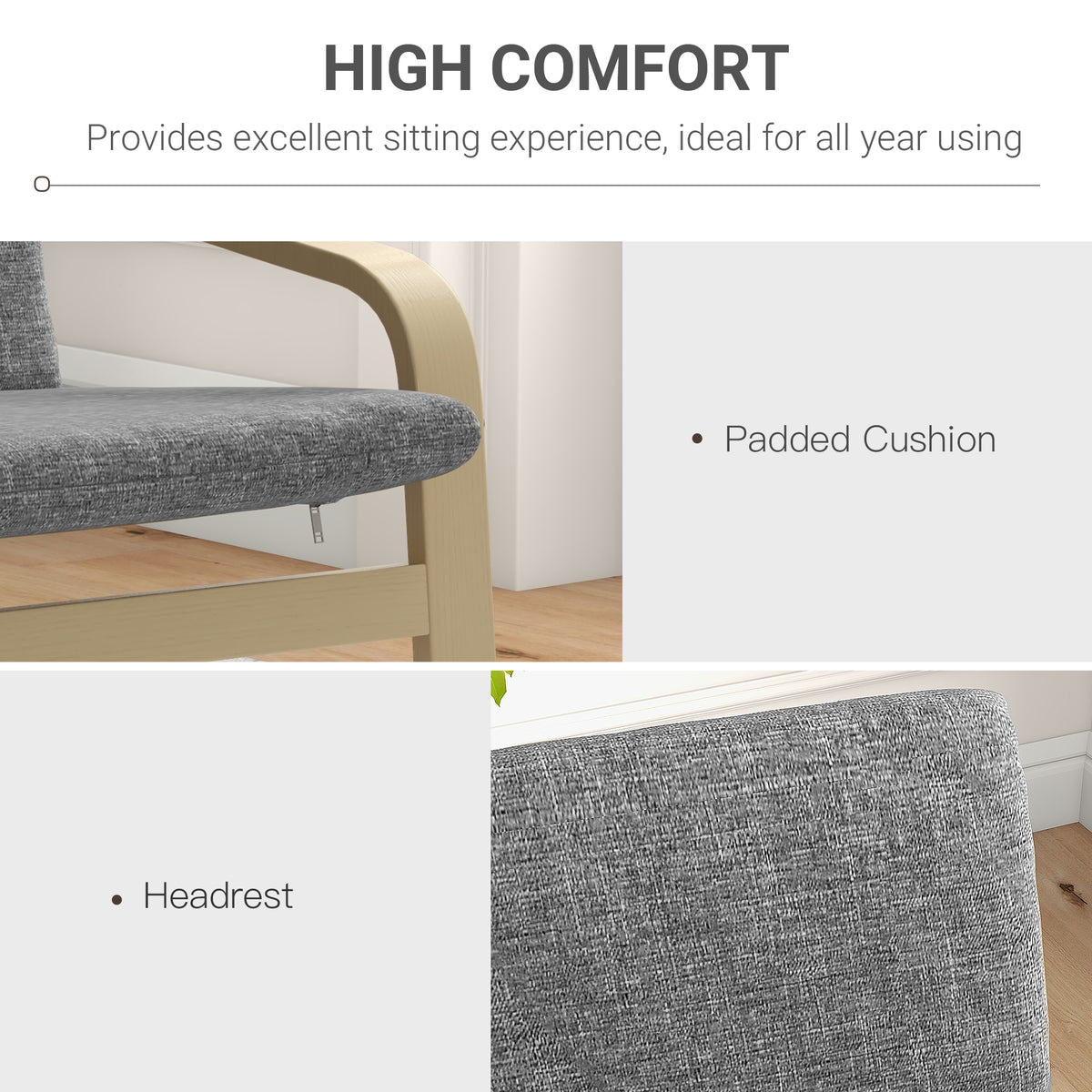 HIGH COMFORT

Provides excellent sitting experience, ideal for all year using

• Padded Cushion

• Headrest